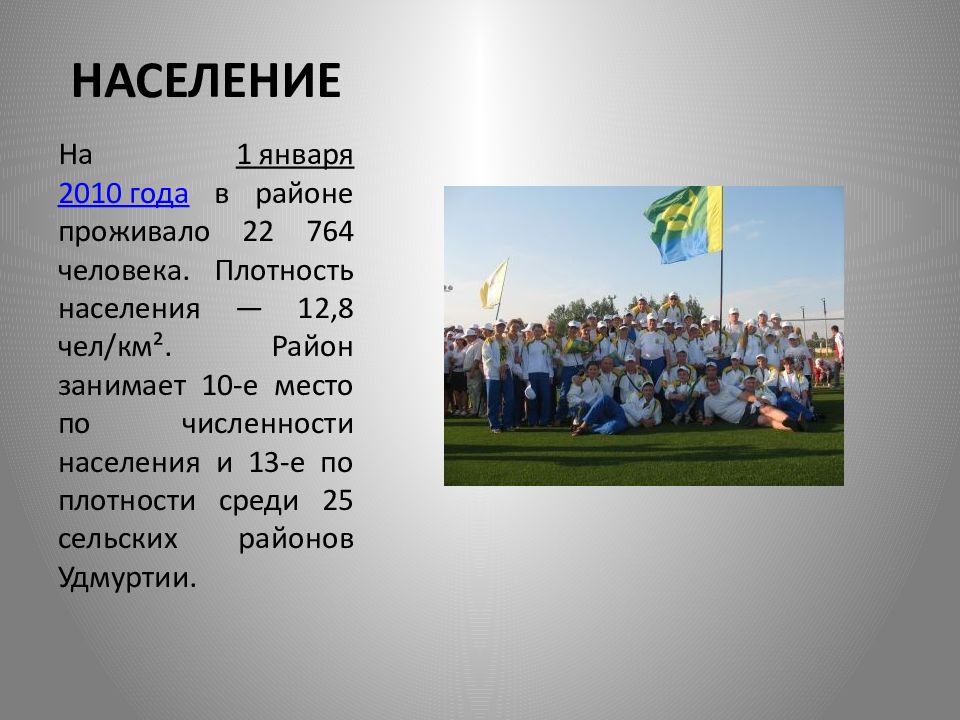 НАСЕЛЕНИЕ

На 1 января 2010 года в районе проживало 22 764 человека. Плотность населения — 12,8 чел/км². Район занимает 10-е место по численности населения и 13-е по плотности среди 25 сельских районов Удмуртии.